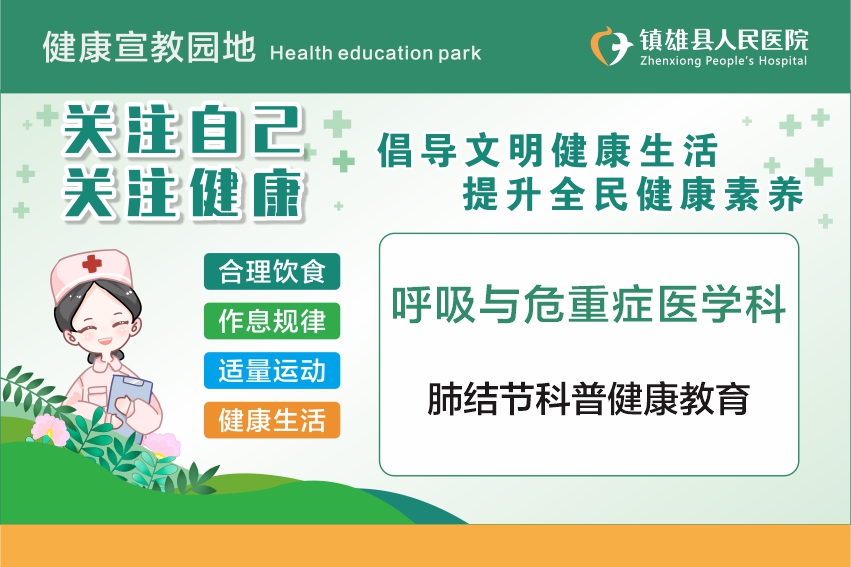 健康宣教园地 Health education park

镇雄县人民医院
Zhenxiong People's Hospital

关注自己
关注健康

倡导文明健康生活
提升全民健康素养

合理饮食
作息规律
适量运动
健康生活

呼吸与危重症医学科

肺结节科普健康教育